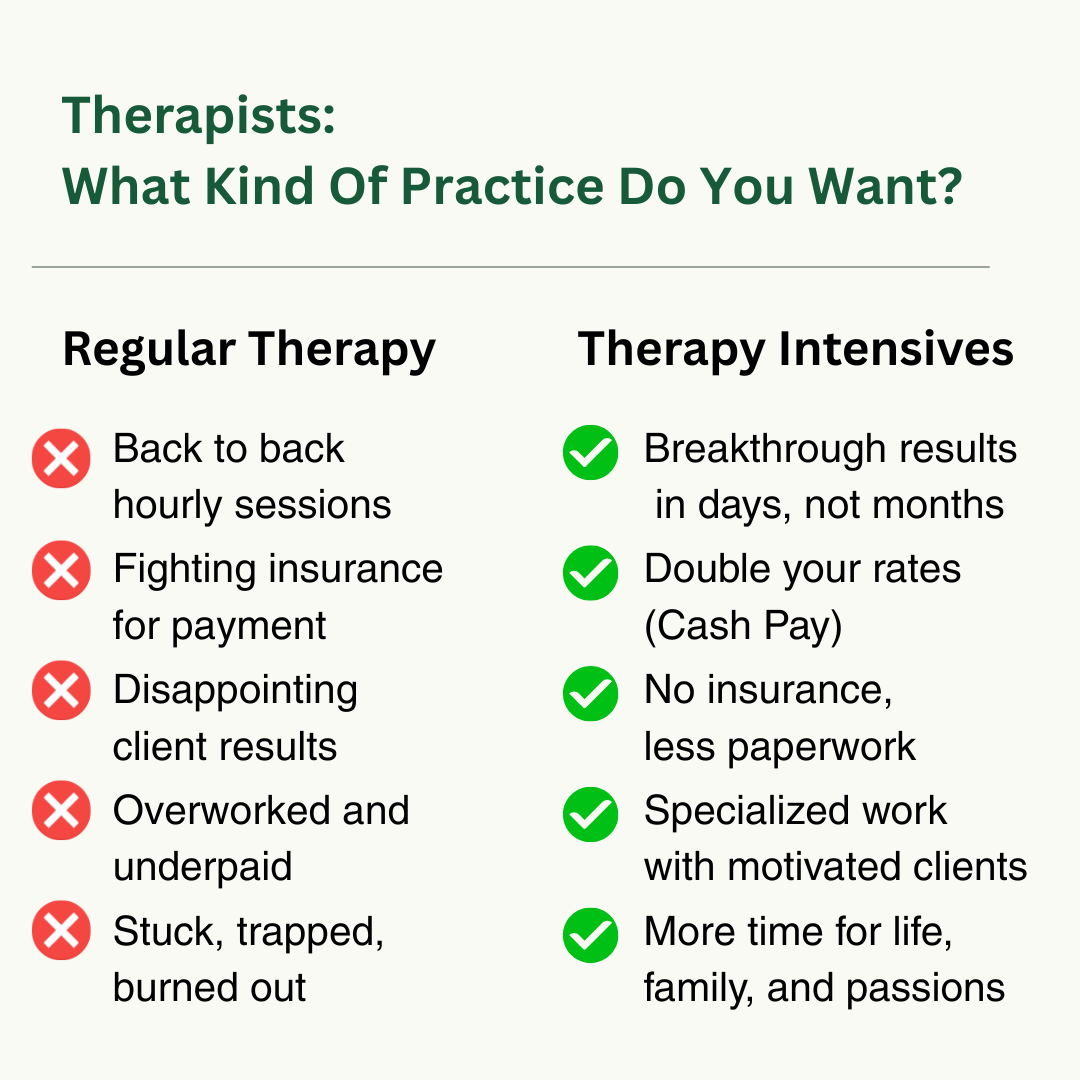 Therapists:
What Kind Of Practice Do You Want?

Regular Therapy

Back to back hourly sessions

Fighting insurance for payment

Disappointing client results

Overworked and underpaid

Stuck, trapped, burned out

Therapy Intensives

Breakthrough results in days, not months

Double your rates (Cash Pay)

No insurance, less paperwork

Specialized work with motivated clients

More time for life, family, and passions